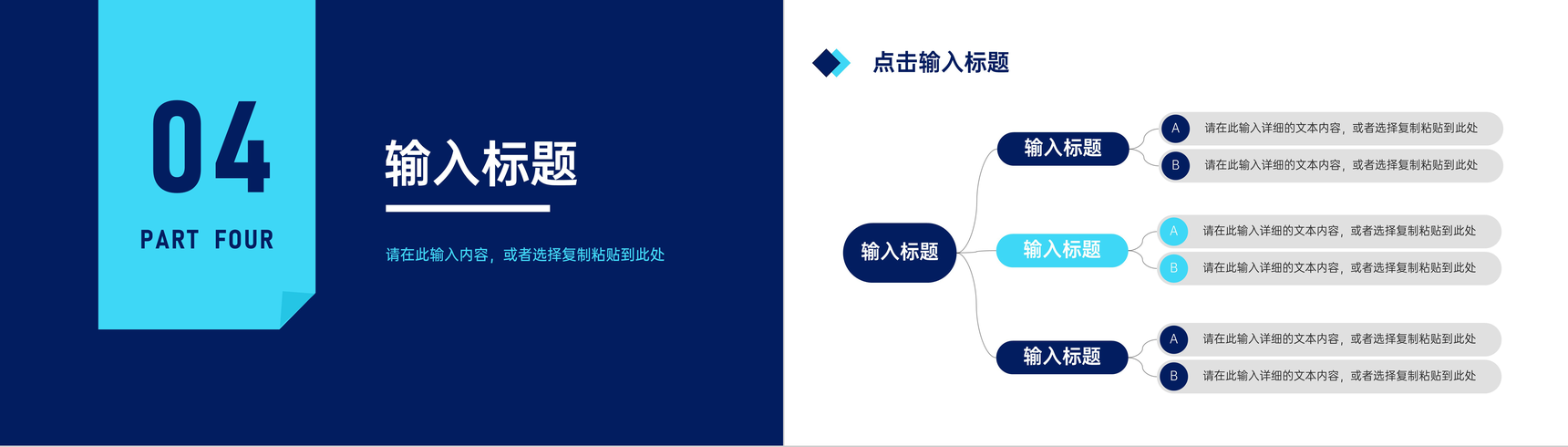 04

PART FOUR

输入标题

请在此输入内容，或者选择复制粘贴到此处

点击输入标题

输入标题

输入标题

A 请在此输入详细的文本内容，或者选择复制粘贴到此处

B 请在此输入详细的文本内容，或者选择复制粘贴到此处

输入标题

A 请在此输入详细的文本内容，或者选择复制粘贴到此处

B 请在此输入详细的文本内容，或者选择复制粘贴到此处

输入标题

A 请在此输入详细的文本内容，或者选择复制粘贴到此处

B 请在此输入详细的文本内容，或者选择复制粘贴到此处